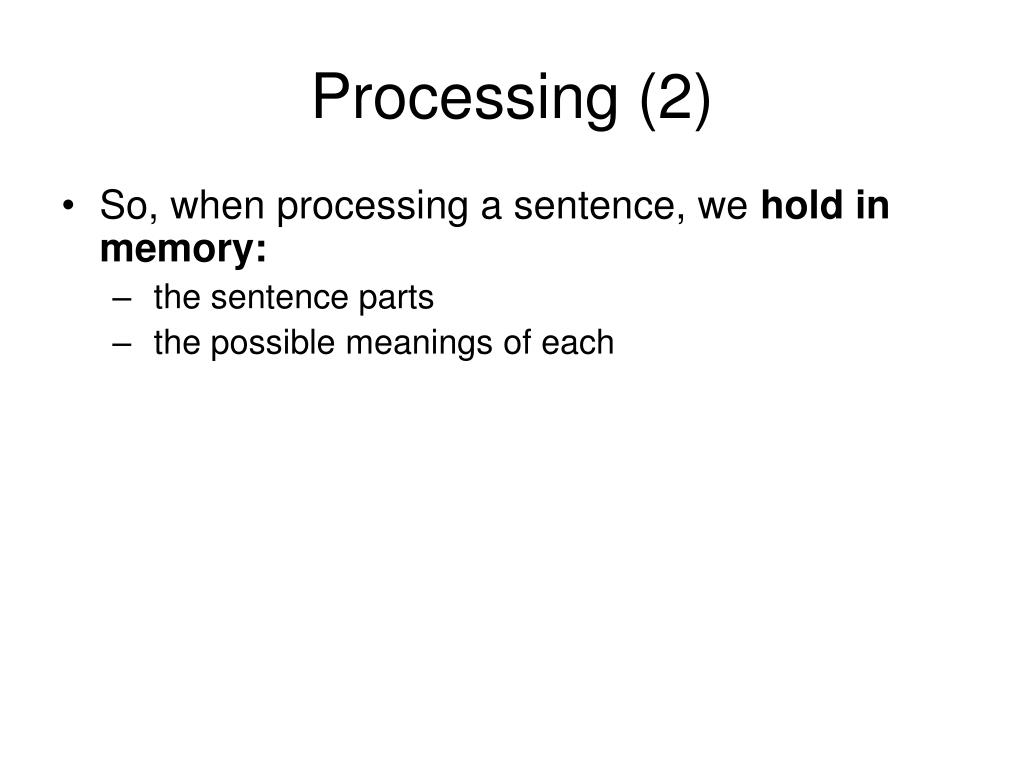 Processing (2)

• So, when processing a sentence, we hold in memory:
– the sentence parts
– the possible meanings of each